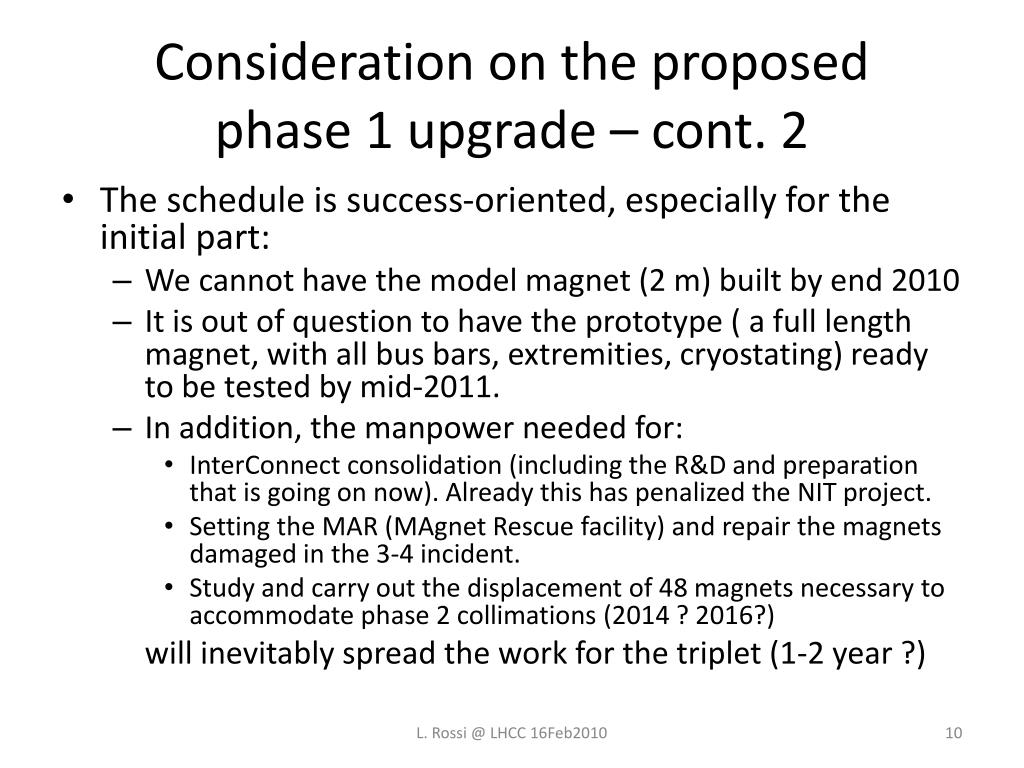 Consideration on the proposed phase 1 upgrade – cont. 2

• The schedule is success-oriented, especially for the initial part:
  – We cannot have the model magnet (2 m) built by end 2010
  – It is out of question to have the prototype ( a full length magnet, with all bus bars, extremities, cryostating) ready to be tested by mid-2011.
  – In addition, the manpower needed for:
    • InterConnect consolidation (including the R&D and preparation that is going on now). Already this has penalized the NIT project.
    • Setting the MAR (MAgnet Rescue facility) and repair the magnets damaged in the 3-4 incident.
    • Study and carry out the displacement of 48 magnets necessary to accommodate phase 2 collimations (2014 ? 2016?)
  will inevitably spread the work for the triplet (1-2 year ?)

L. Rossi @ LHCC 16Feb2010

10